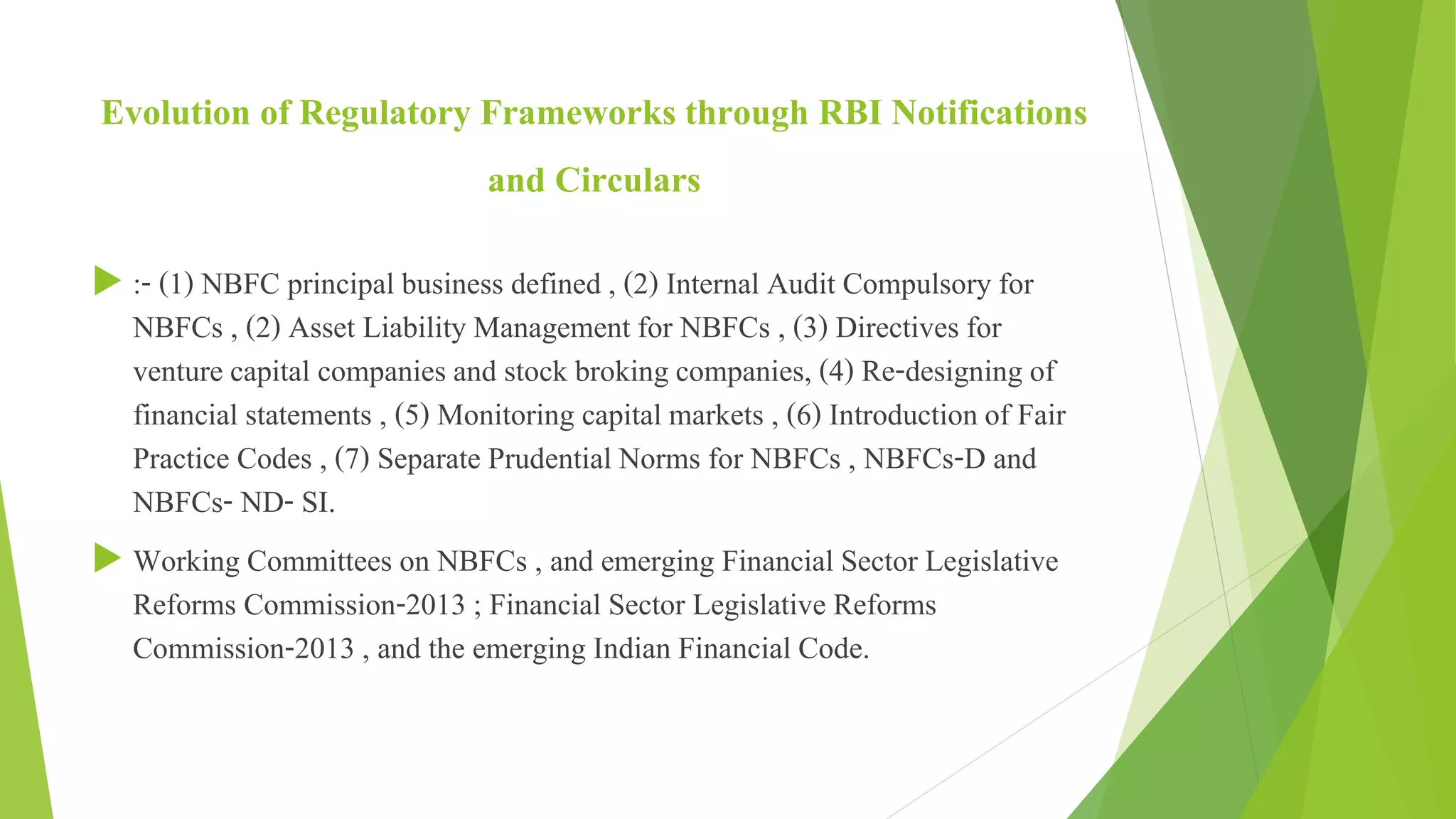 Evolution of Regulatory Frameworks through RBI Notifications and Circulars

:- (1) NBFC principal business defined , (2) Internal Audit Compulsory for NBFCs , (2) Asset Liability Management for NBFCs , (3) Directives for venture capital companies and stock broking companies, (4) Re-designing of financial statements , (5) Monitoring capital markets , (6) Introduction of Fair Practice Codes , (7) Separate Prudential Norms for NBFCs , NBFCs-D and NBFCs- ND- SI.

Working Committees on NBFCs , and emerging Financial Sector Legislative Reforms Commission-2013 ; Financial Sector Legislative Reforms Commission-2013 , and the emerging Indian Financial Code.